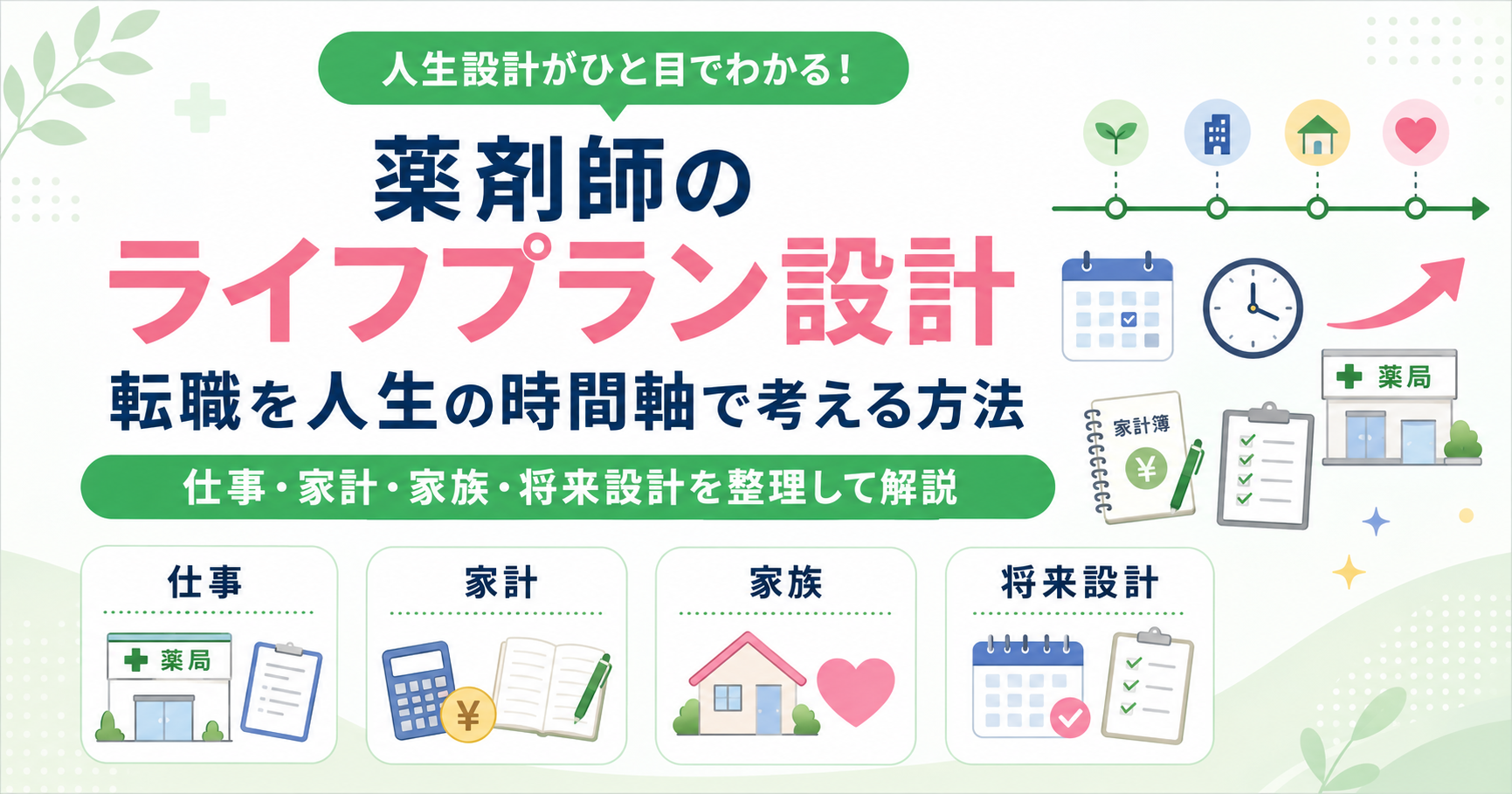 人生設計がひと目でわかる！

薬剤師の
ライフプラン設計
転職を人生の時間軸で考える方法

仕事・家計・家族・将来設計を整理して解説

薬局

家計簿

¥

仕事

薬局

家計

¥

家族

将来設計